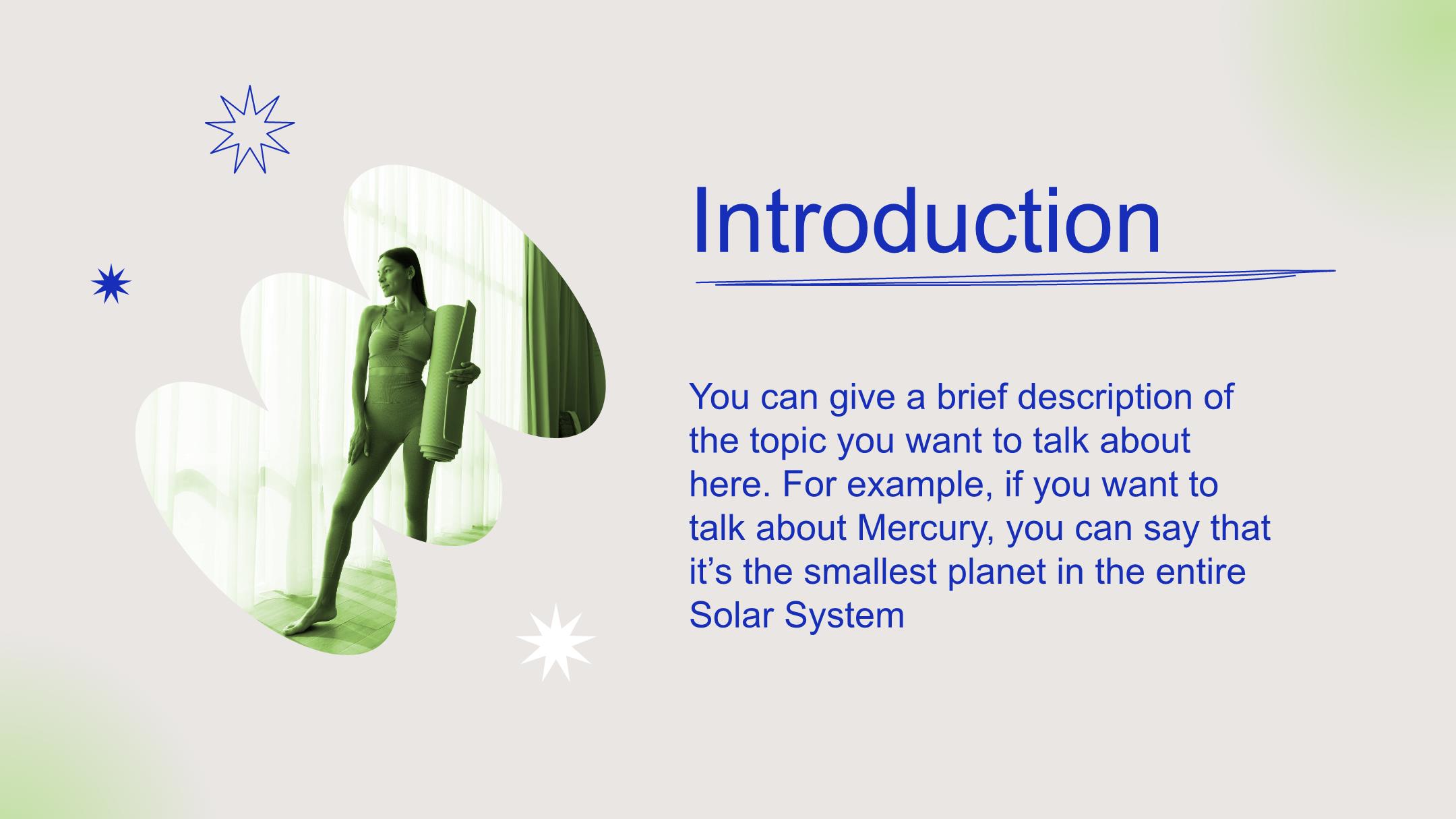 Introduction

You can give a brief description of the topic you want to talk about here. For example, if you want to talk about Mercury, you can say that it’s the smallest planet in the entire Solar System